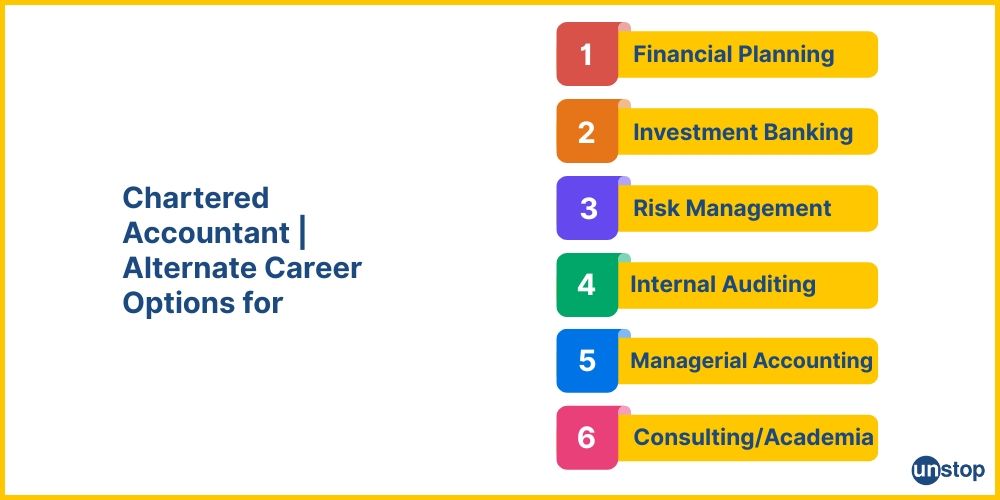 Chartered Accountant | Alternate Career Options for

1 Financial Planning

2 Investment Banking

3 Risk Management

4 Internal Auditing

5 Managerial Accounting

6 Consulting/Academia

unstop